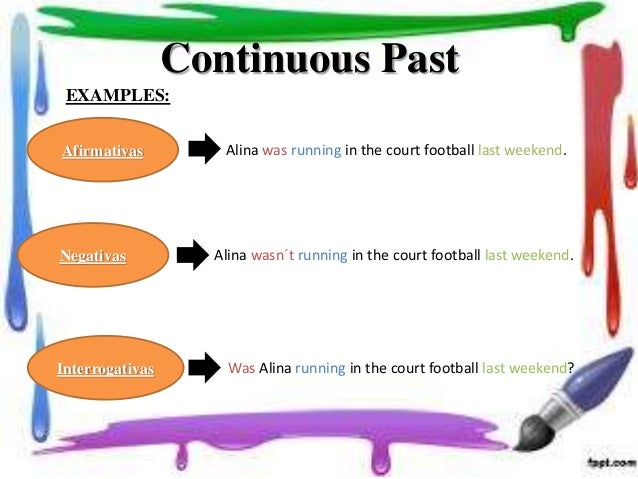 Continuous Past

EXAMPLES:

Afirmativas

Alina was running in the court football last weekend.

Negativas

Alina wasn´t running in the court football last weekend.

Interrogativas

Was Alina running in the court football last weekend?

fppt.com